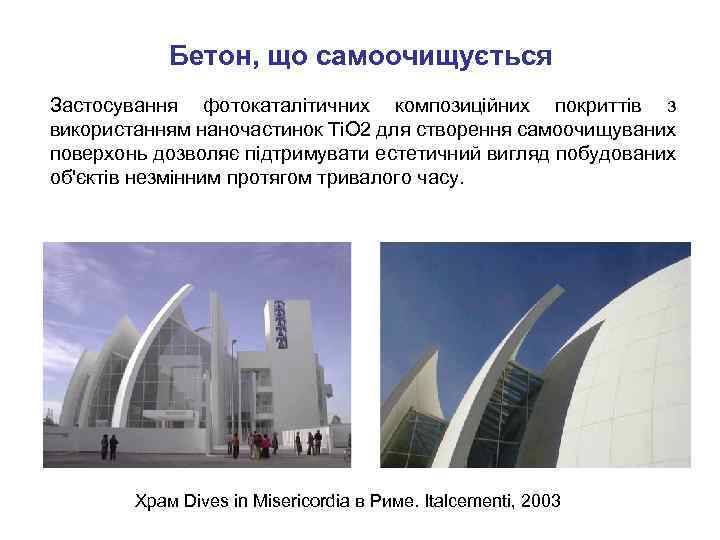 Бетон, що самоочищується

Застосування фотокаталітичних композиційних покриттів з використанням наночастинок TiO2 для створення самоочищуваних поверхонь дозволяє підтримувати естетичний вигляд побудованих об'єктів незмінним протягом тривалого часу.

Храм Dives in Misericordia в Риме. Italcementi, 2003